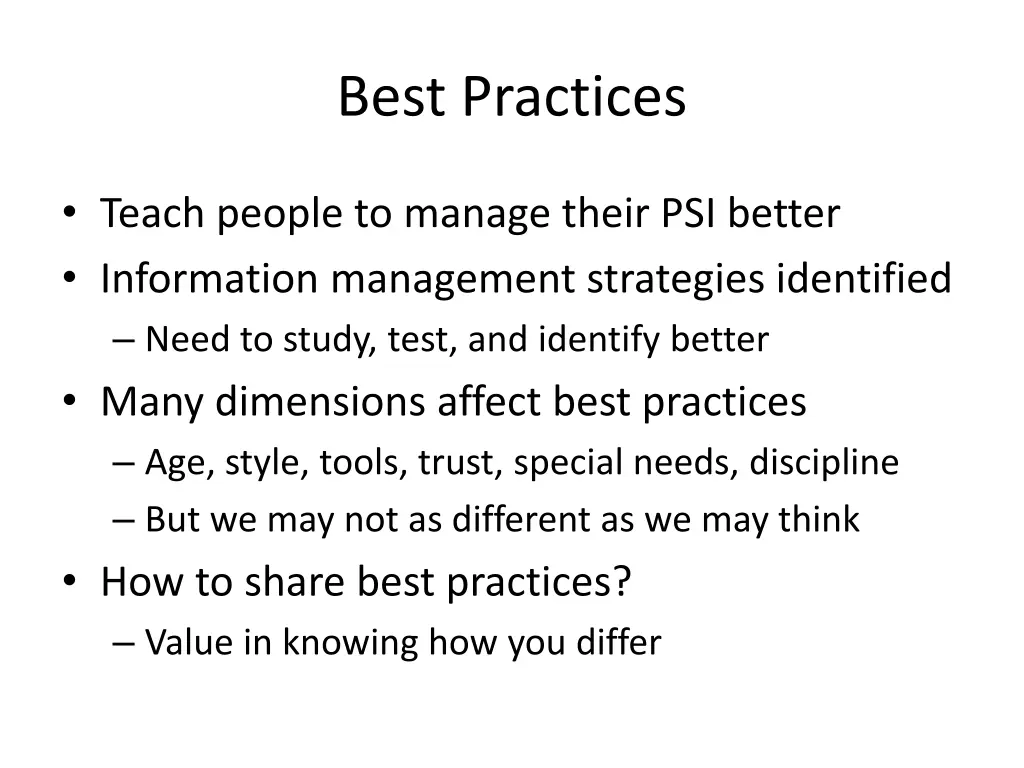 Best Practices

• Teach people to manage their PSI better
• Information management strategies identified
– Need to study, test, and identify better
• Many dimensions affect best practices
– Age, style, tools, trust, special needs, discipline
– But we may not as different as we may think
• How to share best practices?
– Value in knowing how you differ